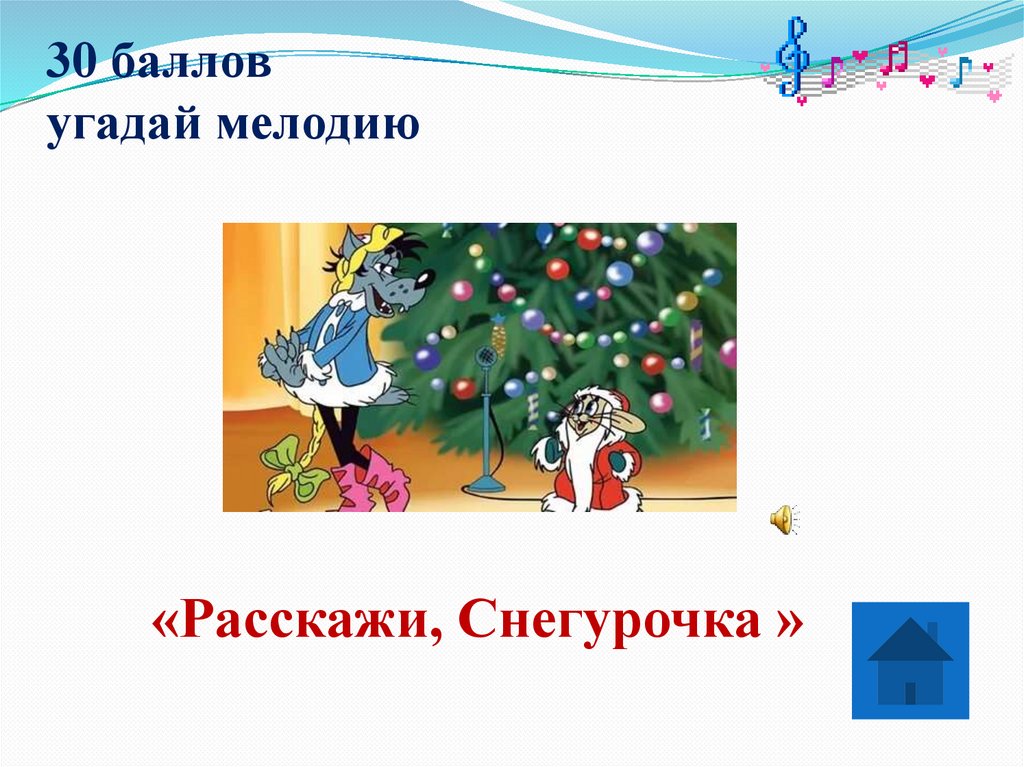 30 баллов
угадай мелодию

«Расскажи, Снегурочка »